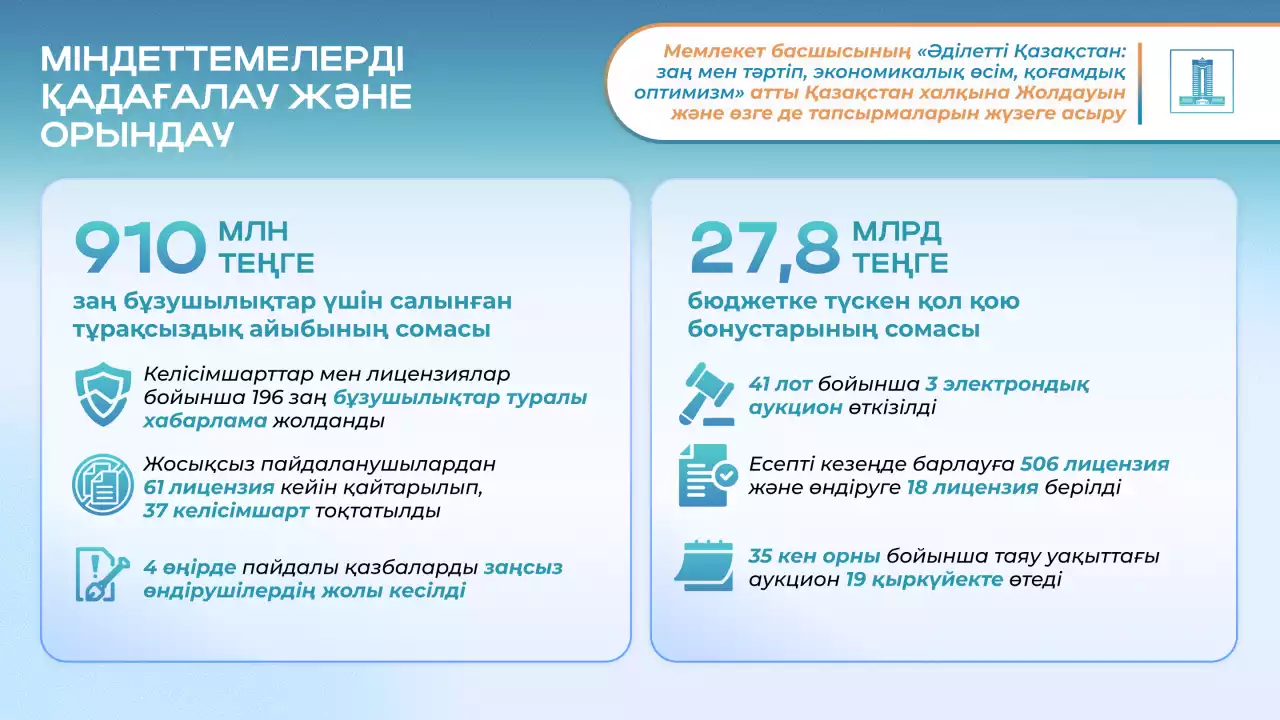 МІНДЕТТЕМЕЛЕРДІ ҚАДАҒАЛАУ ЖӘНЕ ОРЫНДАУ

Мемлекет басшысының «Әділетті Қазақстан: заң мен тәртіп, экономикалық өсім, қоғамдық оптимизм» атты Қазақстан халқына Жолдауын және өзге де тапсырмаларын жүзеге асыру

910 МЛН ТЕҢГЕ

заң бұзушылықтар үшін салынған тұрақсыздық айыбының сомасы

Келісімшарттар мен лицензиялар бойынша 196 заң бұзушылықтар туралы хабарлама жолданды

Жосықсыз пайдаланушылардан 61 лицензия кейін қайтарылып, 37 келісімшарт тоқтатылды

4 өңірде пайдалы қазбаларды заңсыз өндірушілердің жолы кесілді

27,8 МЛРД ТЕҢГЕ

бюджетке түскен қол қою бонустарының сомасы

41 лот бойынша 3 электрондық аукцион өткізілді

Есепті кезеңде барлауға 506 лицензия және өндіруге 18 лицензия берілді

35 кен орны бойынша таяу уақыттағы аукцион 19 қыркүйекте өтеді